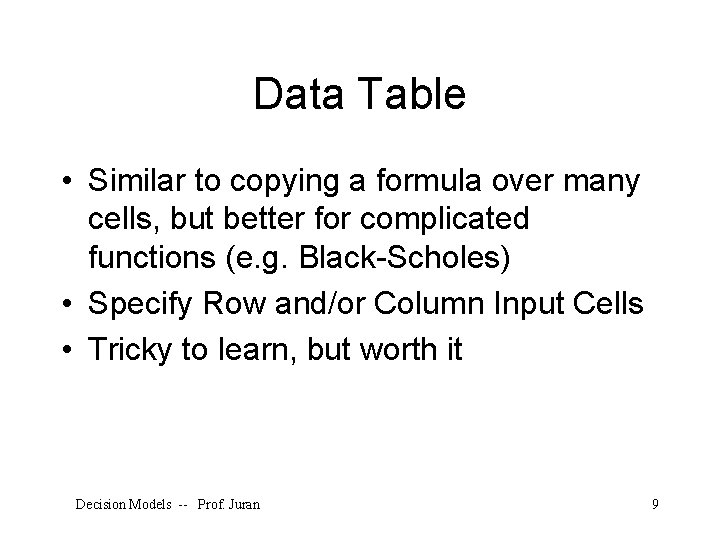 Data Table

• Similar to copying a formula over many cells, but better for complicated functions (e.g. Black-Scholes)
• Specify Row and/or Column Input Cells
• Tricky to learn, but worth it

Decision Models -- Prof. Juran

9